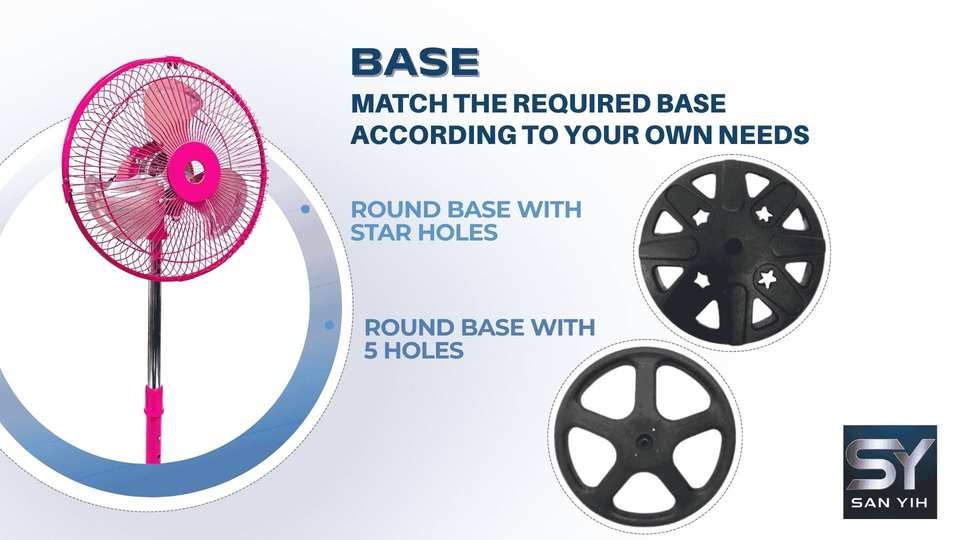 BASE

MATCH THE REQUIRED BASE ACCORDING TO YOUR OWN NEEDS

ROUND BASE WITH STAR HOLES

ROUND BASE WITH 5 HOLES

SY
SAN YIH